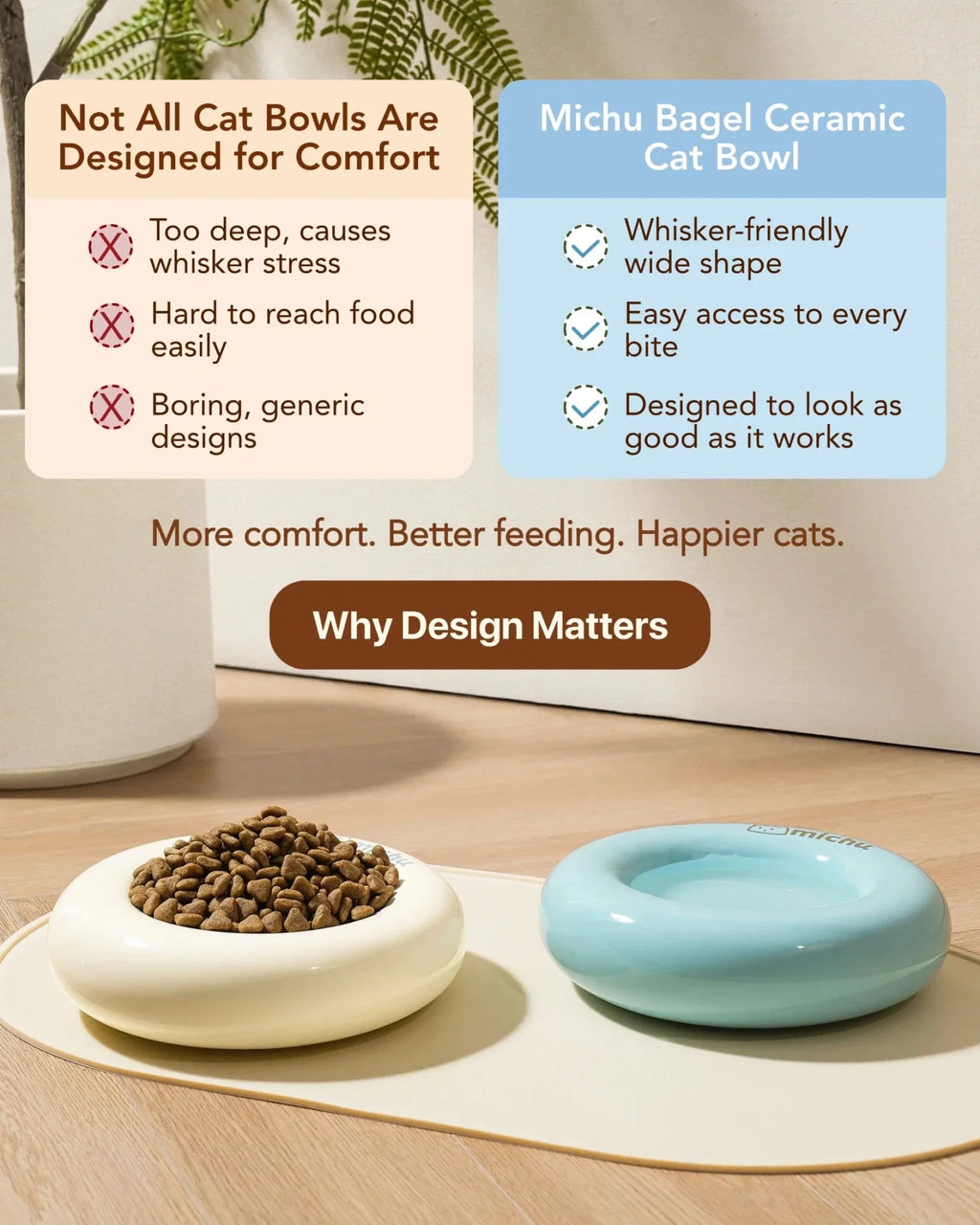 Not All Cat Bowls Are Designed for Comfort

Too deep, causes whisker stress

Hard to reach food easily

Boring, generic designs

Michu Bagel Ceramic Cat Bowl

Whisker-friendly wide shape

Easy access to every bite

Designed to look as good as it works

More comfort. Better feeding. Happier cats.

Why Design Matters

michu